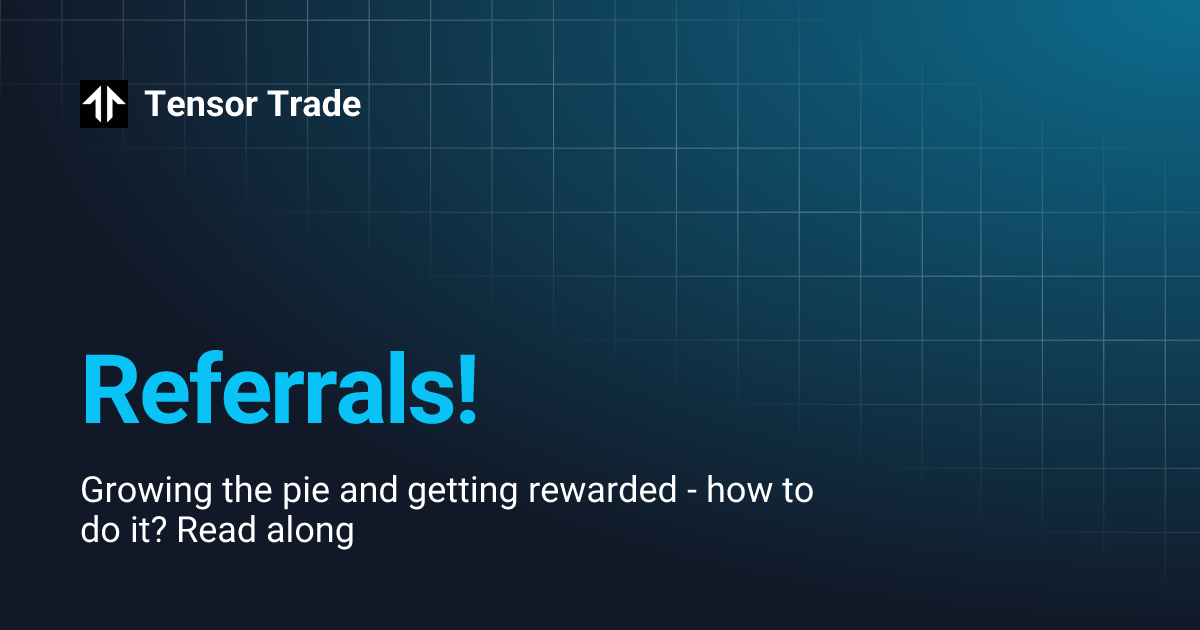 Tensor Trade

Referrals!

Growing the pie and getting rewarded - how to do it? Read along